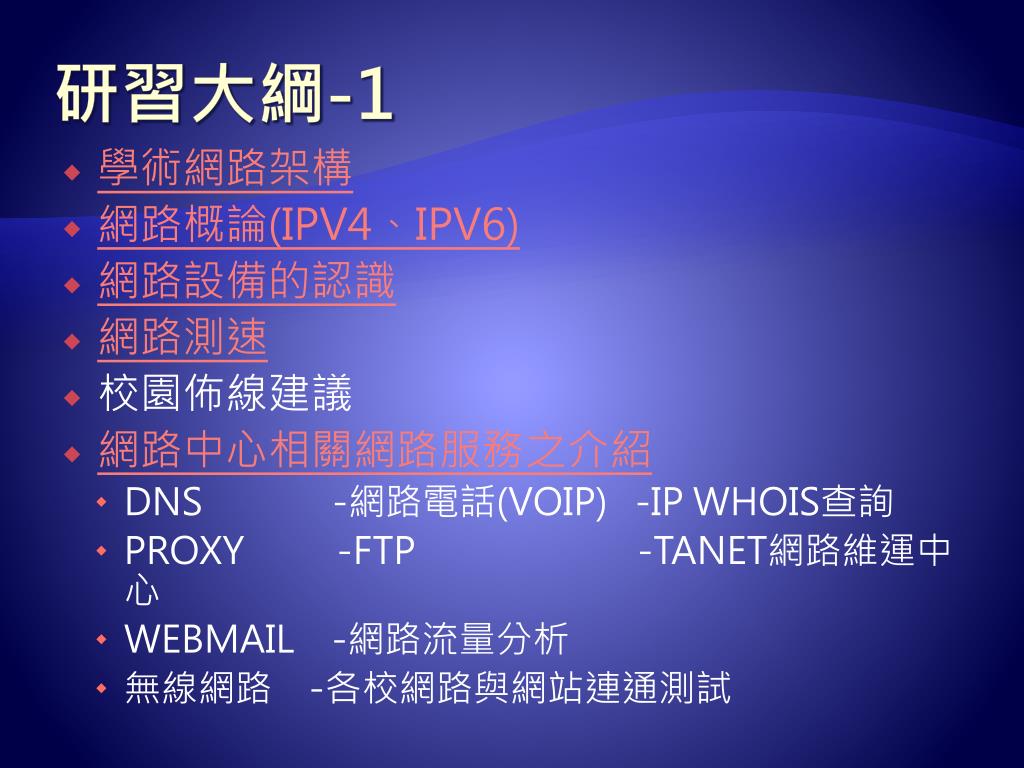 研習大綱-1

學術網路架構

網路概論(IPV4、IPV6)

網路設備的認識

網路測速

校園佈線建議

網路中心相關網路服務之介紹

DNS -網路電話(VOIP) -IP WHOIS查詢

PROXY -FTP -TANET網路維運中心

WEBMAIL -網路流量分析

無線網路 -各校網路與網站連通測試